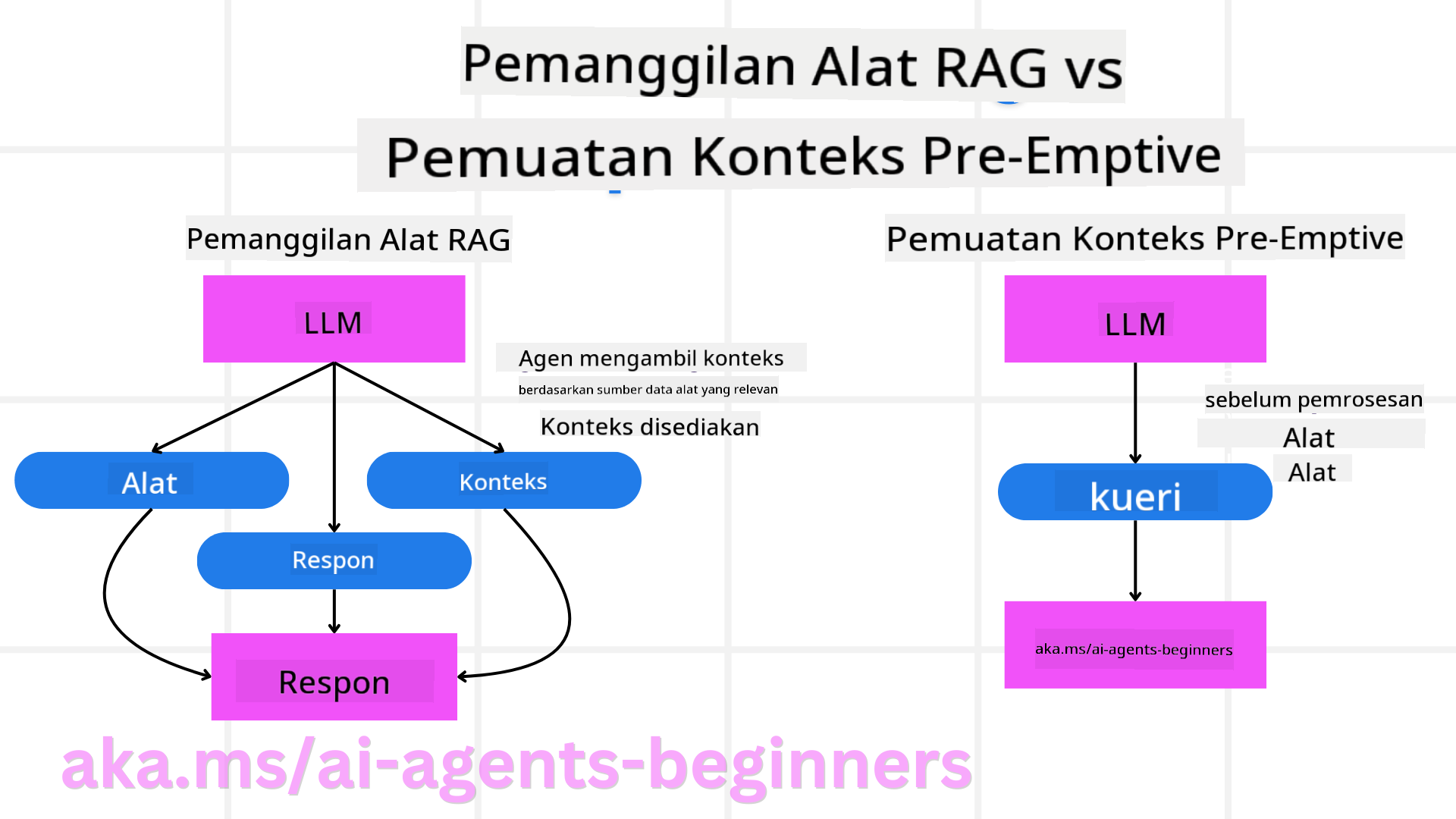 Pemanggilan Alat RAG vs

Pemuatan Konteks Pre-Emptive

Pemanggilan Alat RAG

LLM

Agen mengambil konteks

berdasarkan sumber data alat yang relevan

Konteks disediakan

Alat

Konteks

Respon

Respon

Pemuatan Konteks Pre-Emptive

LLM

sebelum pemrosesan

Alat

Alat

kueri

aka.ms/ai-agents-beginners

aka.ms/ai-agents-beginners